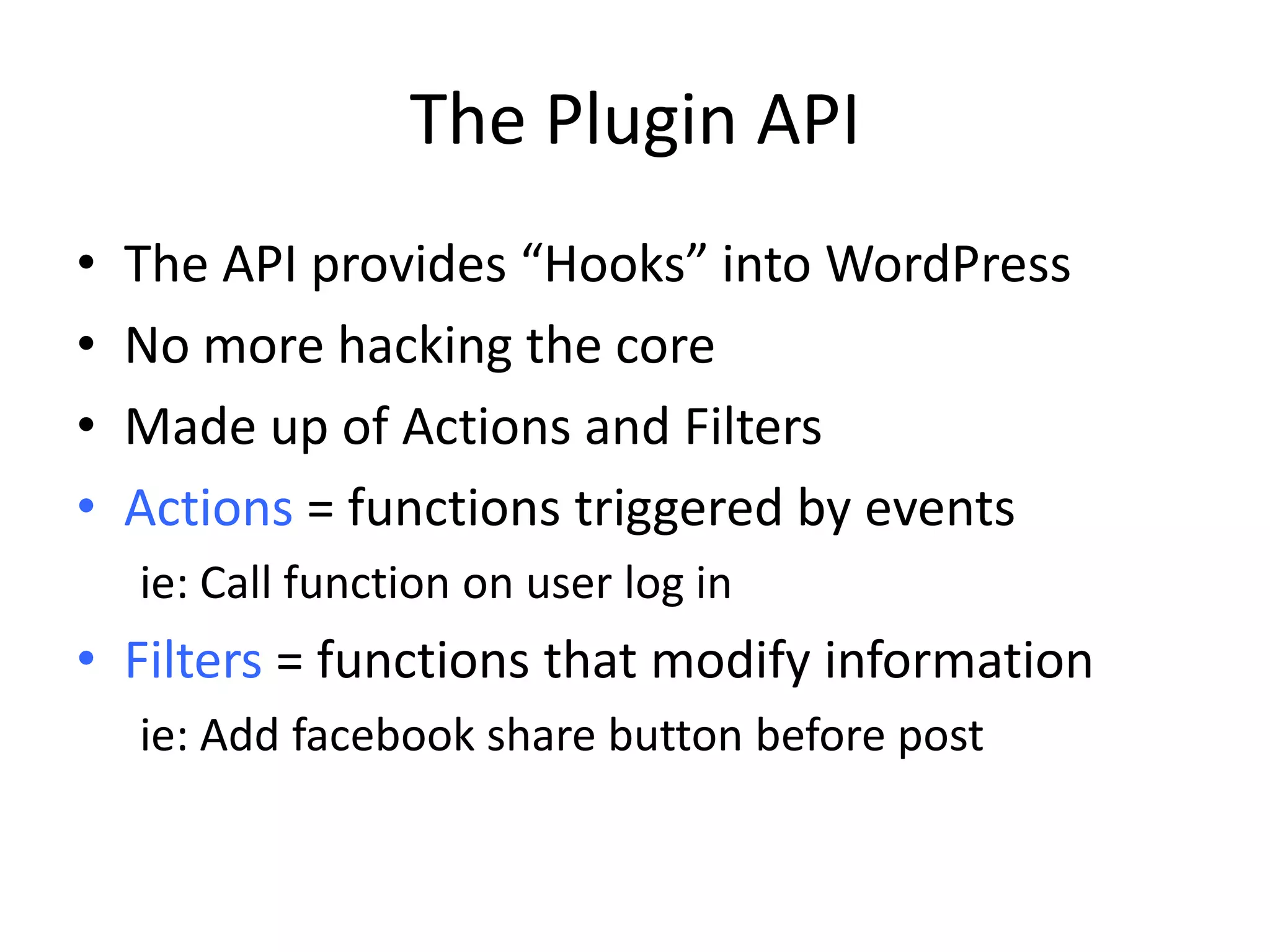 The Plugin API

• The API provides “Hooks” into WordPress
• No more hacking the core
• Made up of Actions and Filters
• Actions = functions triggered by events
ie: Call function on user log in
• Filters = functions that modify information
ie: Add facebook share button before post